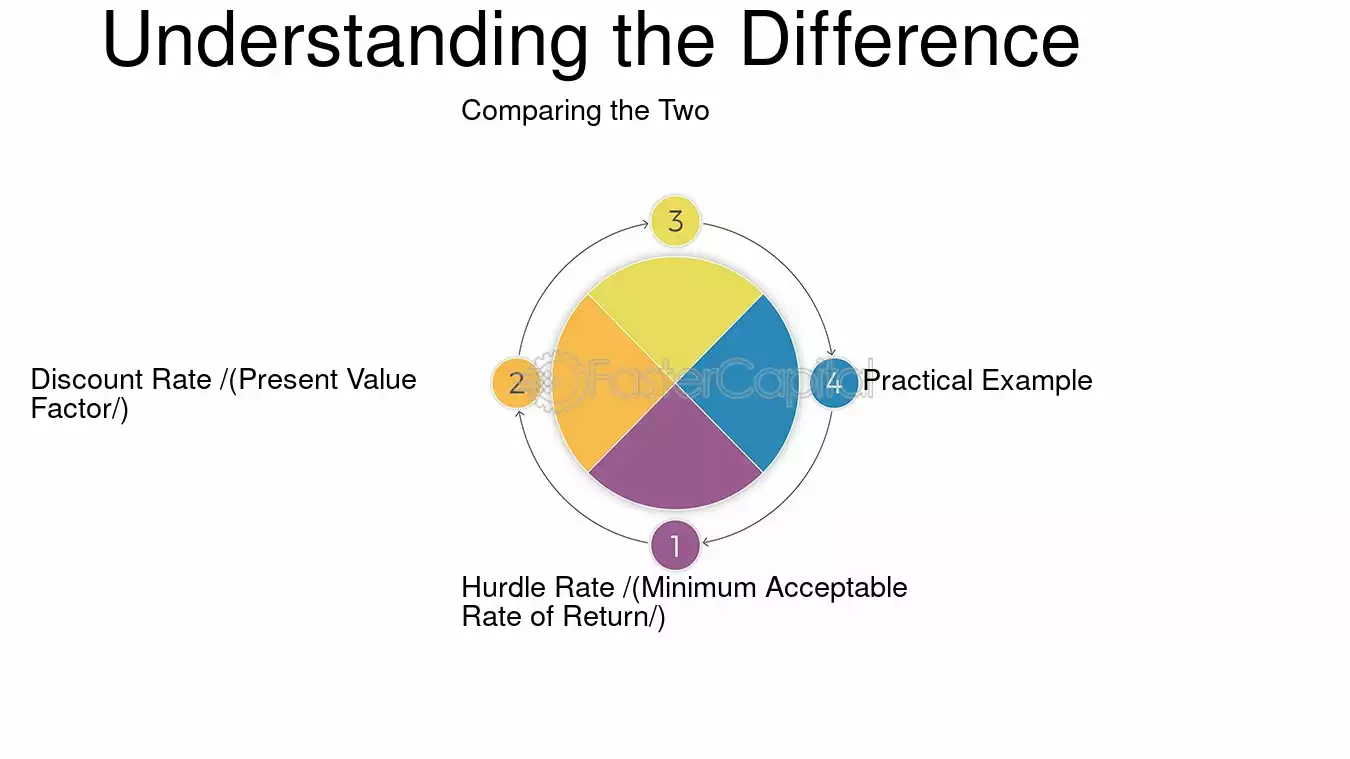 Understanding the Difference

Comparing the Two

3

Discount Rate /(Present Value Factor/)

2

FasterCapital

4

Practical Example

1

Hurdle Rate /(Minimum Acceptable Rate of Return/)